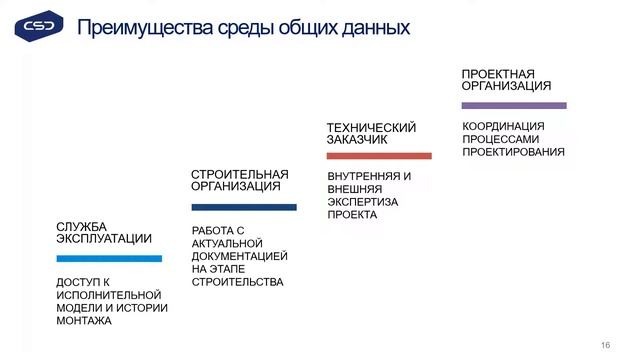 CSD

Преимущества среды общих данных

СЛУЖБА ЭКСПЛУАТАЦИИ

ДОСТУП К ИСПОЛНИТЕЛЬНОЙ МОДЕЛИ И ИСТОРИИ МОНТАЖА

СТРОИТЕЛЬНАЯ ОРГАНИЗАЦИЯ

РАБОТА С АКТУАЛЬНОЙ ДОКУМЕНТАЦИЕЙ НА ЭТАПЕ СТРОИТЕЛЬСТВА

ТЕХНИЧЕСКИЙ ЗАКАЗЧИК

ВНУТРЕННЯЯ И ВНЕШНЯЯ ЭКСПЕРТИЗА ПРОЕКТА

ПРОЕКТНАЯ ОРГАНИЗАЦИЯ

КООРДИНАЦИЯ ПРОЦЕССАМИ ПРОЕКТИРОВАНИЯ

16